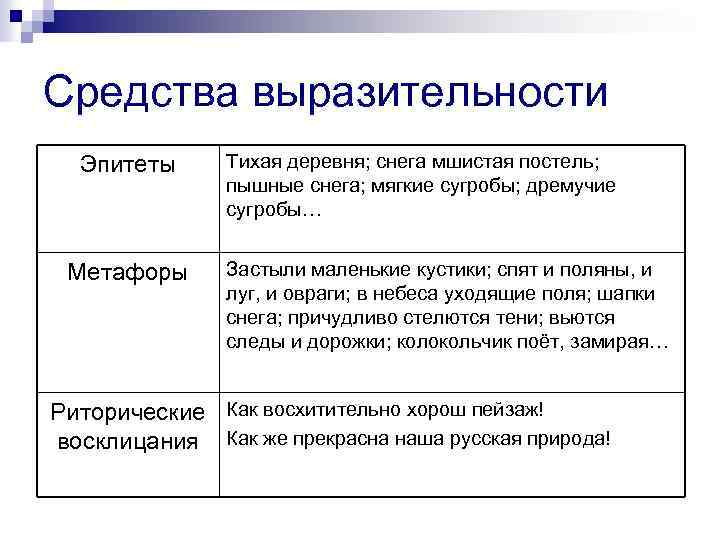 Средства выразительности

| Эпитеты | Тихая деревня; снега мшистая постель; пышные снега; мягкие сугробы; дремучие сугробы… |
|---|---|
| Метафоры | Застыли маленькие кустики; спят и поляны, и луг, и овраги; в небеса уходящие поля; шапки снега; причудливо стелются тени; вьются следы и дорожки; колокольчик поёт, замирая… |
| Риторические восклицания | Как восхитительно хорош пейзаж! Как же прекрасна наша русская природа! |